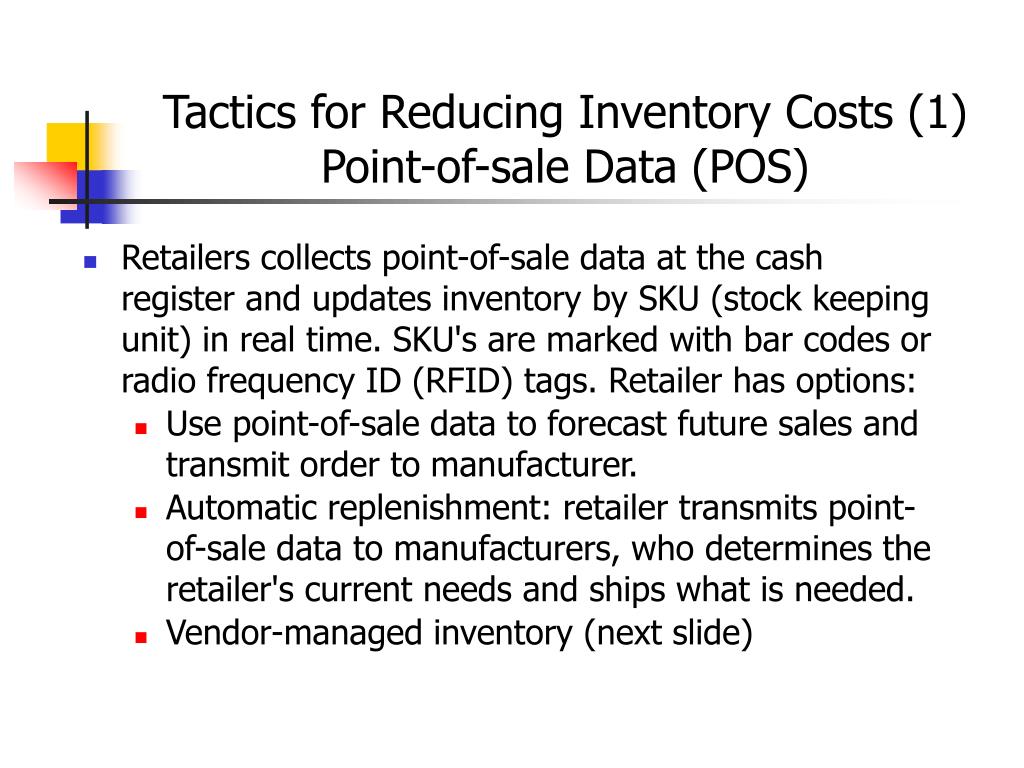 Tactics for Reducing Inventory Costs (1)
Point-of-sale Data (POS)

Retailers collects point-of-sale data at the cash register and updates inventory by SKU (stock keeping unit) in real time. SKU's are marked with bar codes or radio frequency ID (RFID) tags. Retailer has options:

Use point-of-sale data to forecast future sales and transmit order to manufacturer.

Automatic replenishment: retailer transmits point-of-sale data to manufacturers, who determines the retailer's current needs and ships what is needed.

Vendor-managed inventory (next slide)